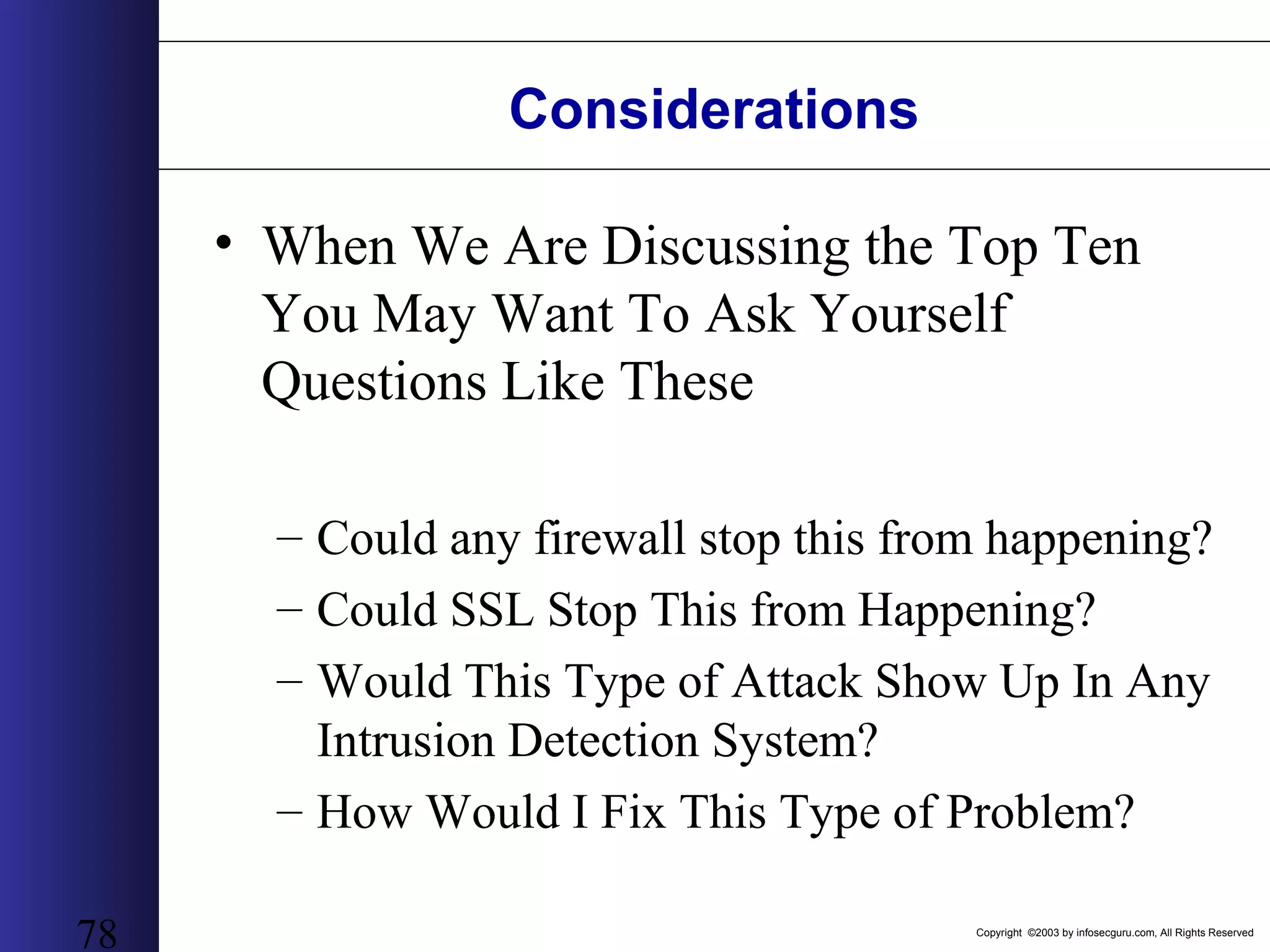 Considerations

• When We Are Discussing the Top Ten You May Want To Ask Yourself Questions Like These

– Could any firewall stop this from happening?
– Could SSL Stop This from Happening?
– Would This Type of Attack Show Up In Any Intrusion Detection System?
– How Would I Fix This Type of Problem?

78

Copyright ©2003 by infosecguru.com, All Rights Reserved